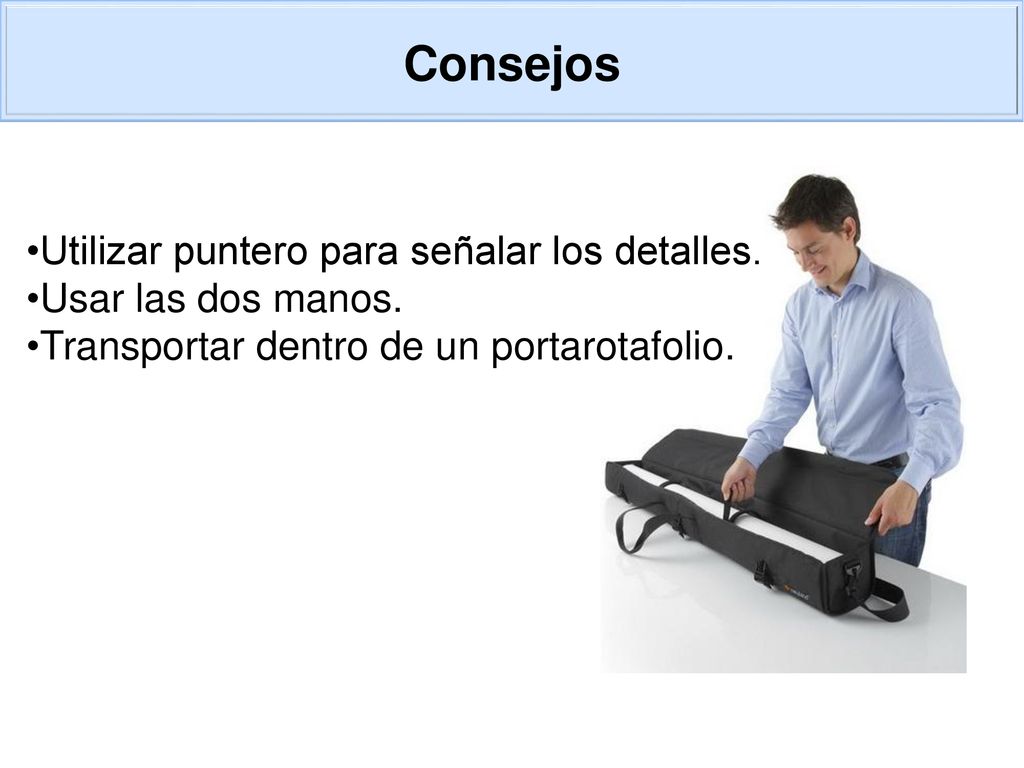 Consejos

•Utilizar puntero para señalar los detalles.
•Usar las dos manos.
•Transportar dentro de un portarotafolio.